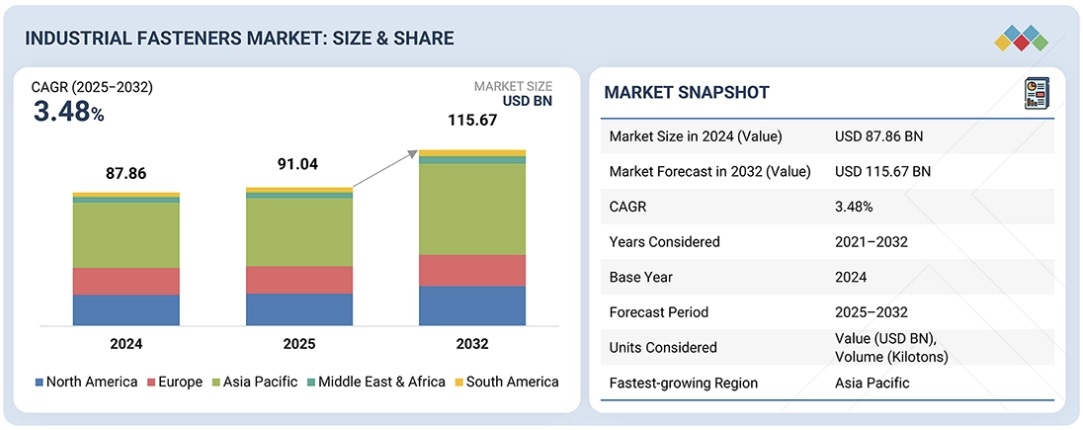 INDUSTRIAL FASTENERS MARKET: SIZE & SHARE

CAGR (2025–2032)
3.48%

MARKET SIZE
USD BN

87.86
91.04
115.67

2024
2025
2032

North America Europe Asia Pacific Middle East & Africa South America

MARKET SNAPSHOT

| | |
|---|---|
| Market Size in 2024 (Value) | USD 87.86 BN |
| Market Forecast in 2032 (Value) | USD 115.67 BN |
| CAGR | 3.48% |
| Years Considered | 2021–2032 |
| Base Year | 2024 |
| Forecast Period | 2025–2032 |
| Units Considered | Value (USD BN), Volume (Kilotons) |
| Fastest-growing Region | Asia Pacific |